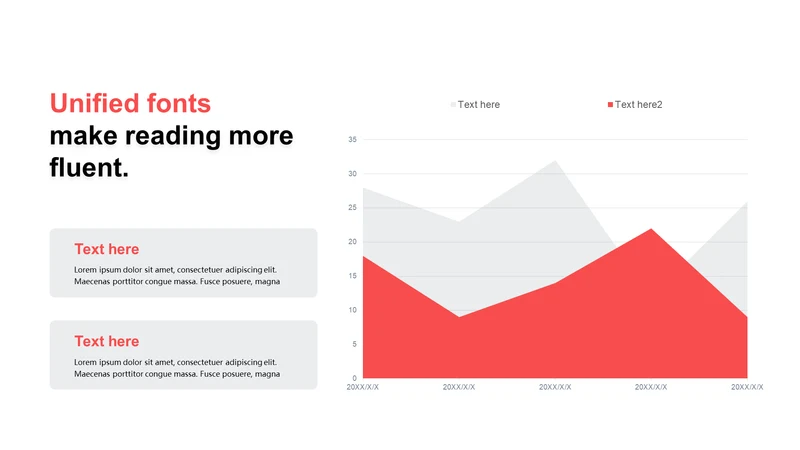 Unified fonts
make reading more fluent.

Text here

Lorem ipsum dolor sit amet, consectetuer adipiscing elit. Maecenas porttitor congue massa. Fusce posuere, magna

Text here

Lorem ipsum dolor sit amet, consectetuer adipiscing elit. Maecenas porttitor congue massa. Fusce posuere, magna

Text here
Text here2

35
30
25
20
15
10
5
0

20XX/X/X
20XX/X/X
20XX/X/X
20XX/X/X
20XX/X/X